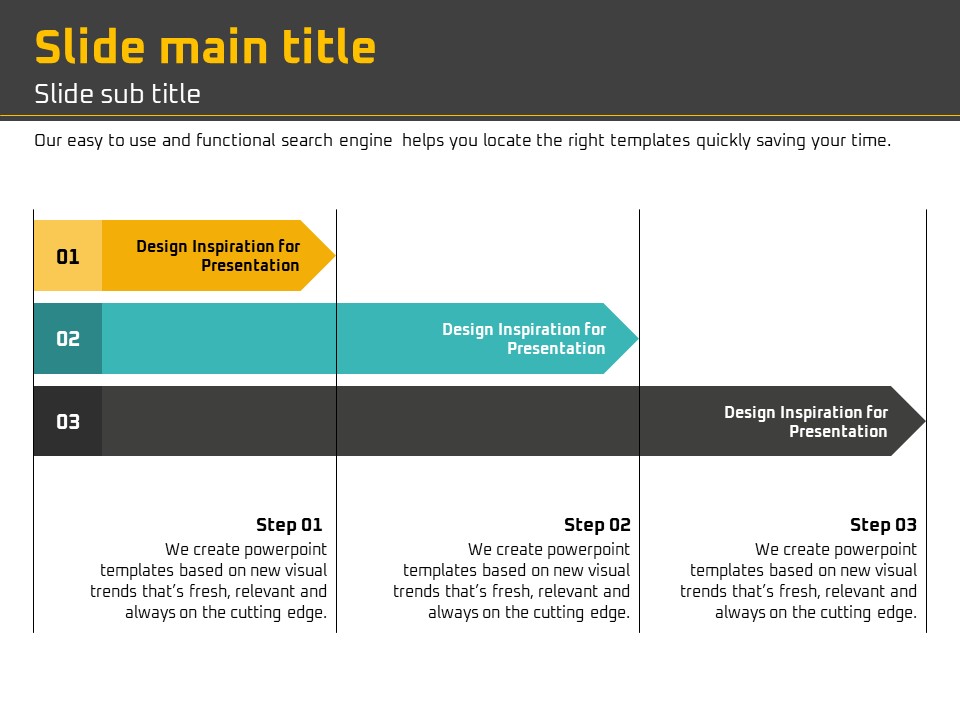 Slide main title
Slide sub title
Our easy to use and functional search engine helps you locate the right templates quickly saving your time.

01
Design Inspiration for Presentation

02
Design Inspiration for Presentation

03
Design Inspiration for Presentation

Step 01
We create powerpoint templates based on new visual trends that's fresh, relevant and always on the cutting edge.

Step 02
We create powerpoint templates based on new visual trends that's fresh, relevant and always on the cutting edge.

Step 03
We create powerpoint templates based on new visual trends that's fresh, relevant and always on the cutting edge.